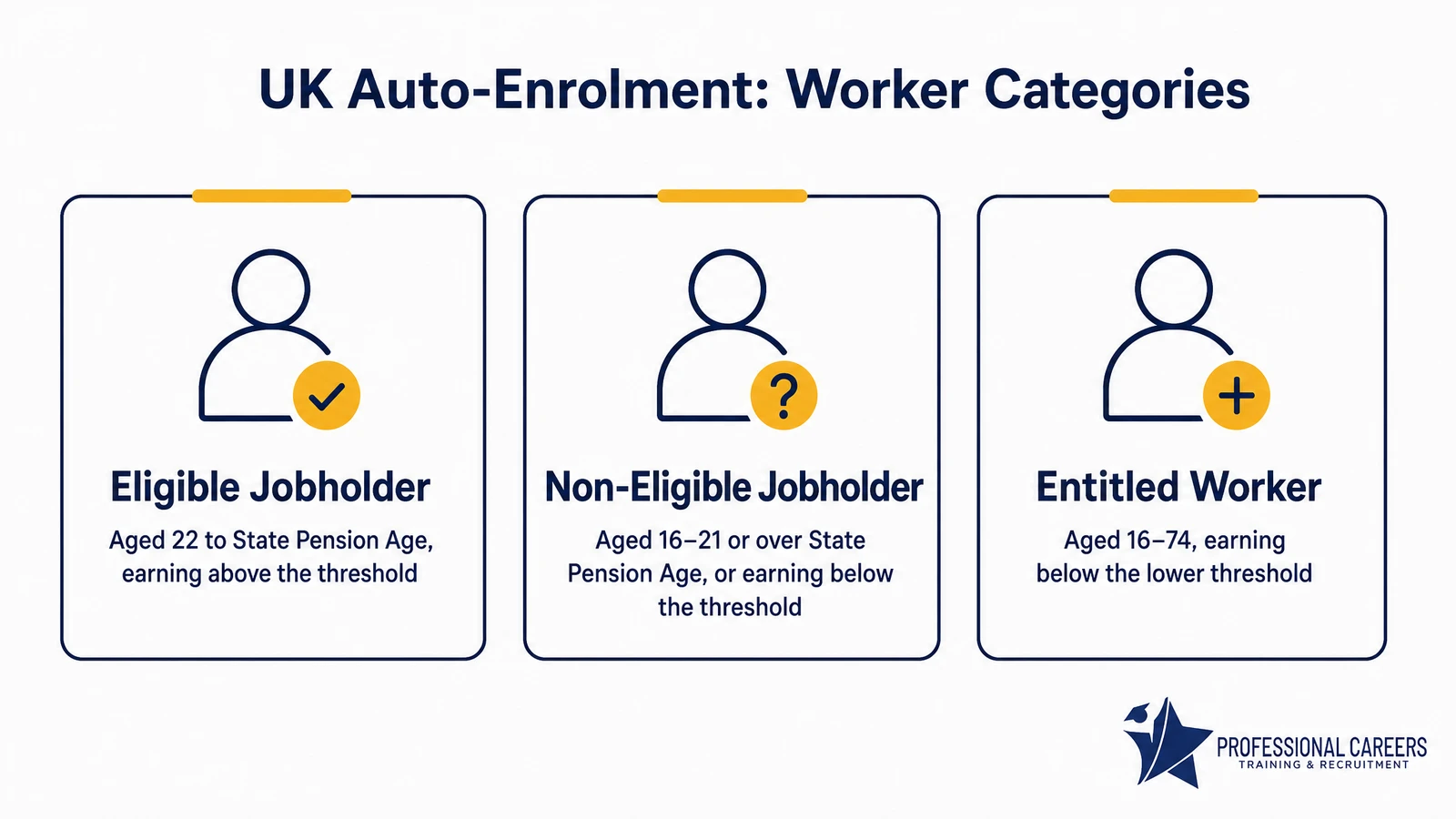 UK Auto-Enrolment: Worker Categories

Eligible Jobholder

Aged 22 to State Pension Age, earning above the threshold

Non-Eligible Jobholder

Aged 16–21 or over State Pension Age, or earning below the threshold

Entitled Worker

Aged 16–74, earning below the lower threshold

PROFESSIONAL CAREERS
TRAINING & RECRUITMENT